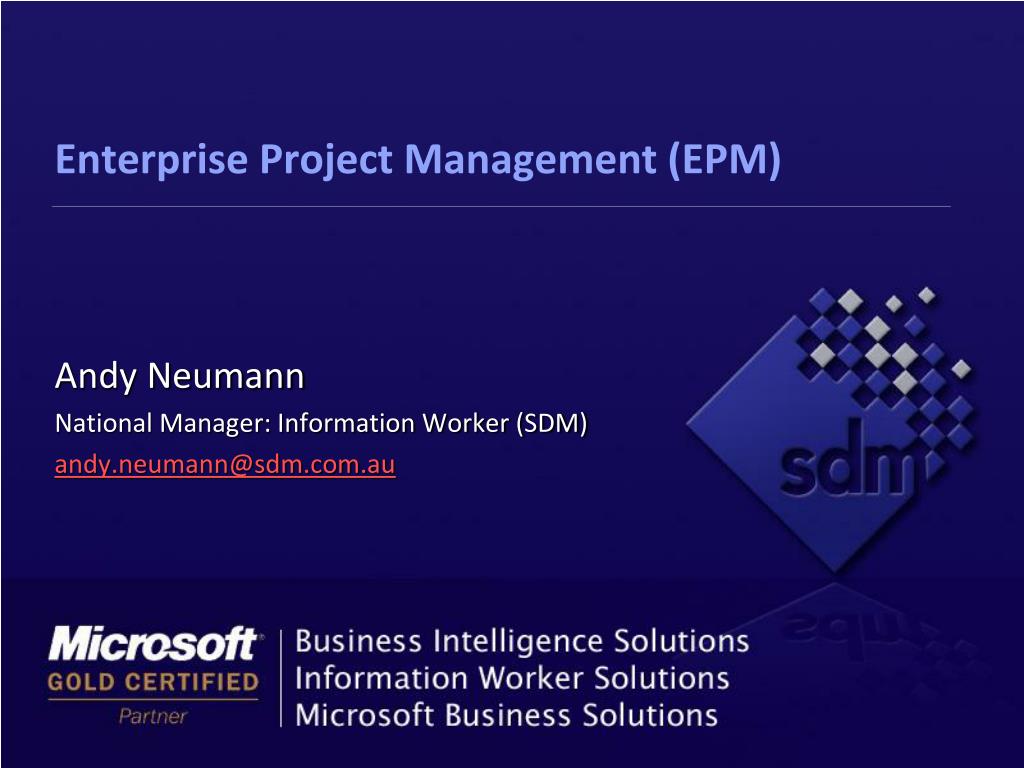 Enterprise Project Management (EPM)

Andy Neumann

National Manager: Information Worker (SDM)

andy.neumann@sdm.com.au

sdm

Microsoft
GOLD CERTIFIED
Partner

Business Intelligence Solutions
Information Worker Solutions
Microsoft Business Solutions